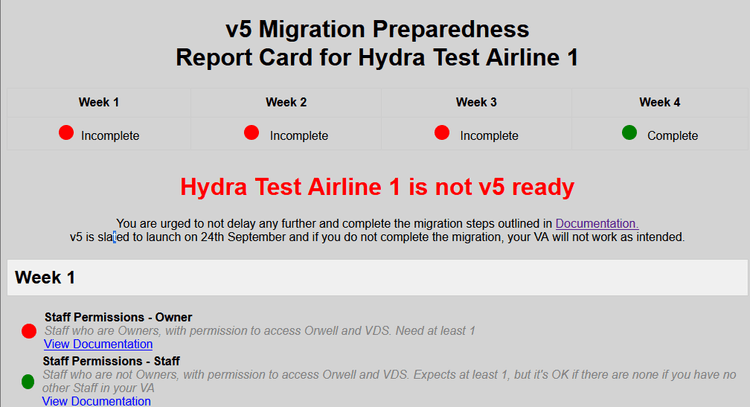 v5 Migration Preparedness
Report Card for Hydra Test Airline 1

| Week 1 | Week 2 | Week 3 | Week 4 |
|---|---|---|---|
| Incomplete | Incomplete | Incomplete | Complete |

Hydra Test Airline 1 is not v5 ready

You are urged to not delay any further and complete the migration steps outlined in Documentation.
v5 is slated to launch on 24th September and if you do not complete the migration, your VA will not work as intended.

Week 1

Staff Permissions - Owner
Staff who are Owners, with permission to access Orwell and VDS. Need at least 1
View Documentation

Staff Permissions - Staff
Staff who are not Owners, with permission to access Orwell and VDS. Expects at least 1, but it's OK if there are none if you have no other Staff in your VA
View Documentation